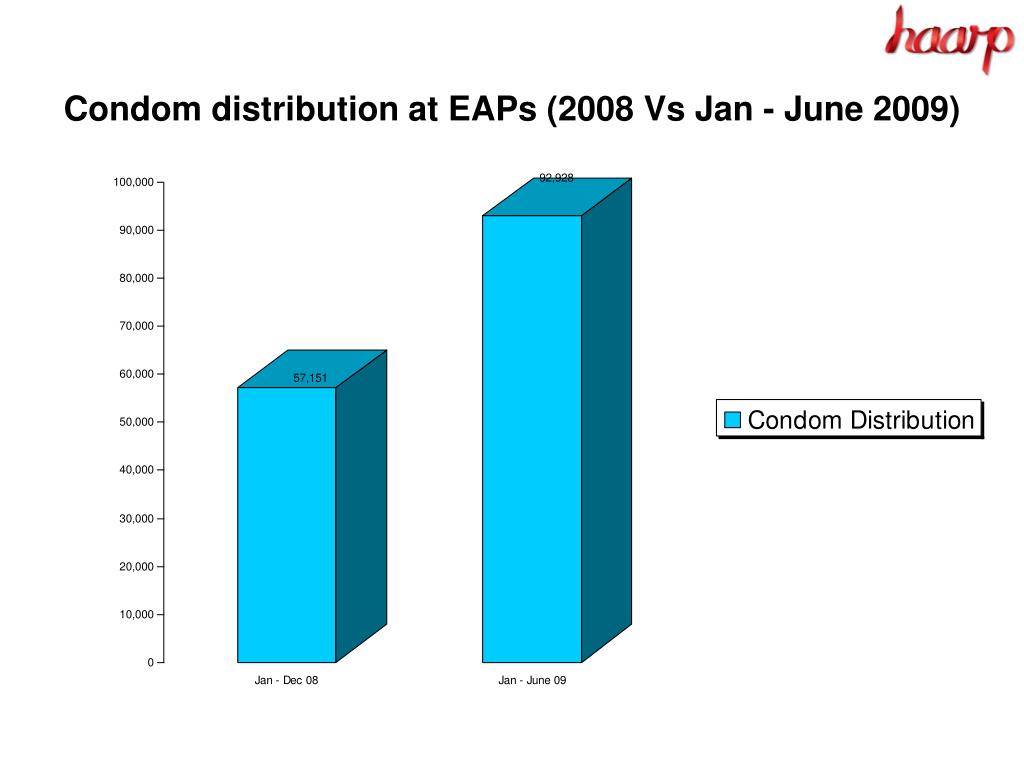 haarp

Condom distribution at EAPs (2008 Vs Jan - June 2009)

100,000
90,000
80,000
70,000
60,000
50,000
40,000
30,000
20,000
10,000
0

57,151
92,928

Jan - Dec 08
Jan - June 09

Condom Distribution